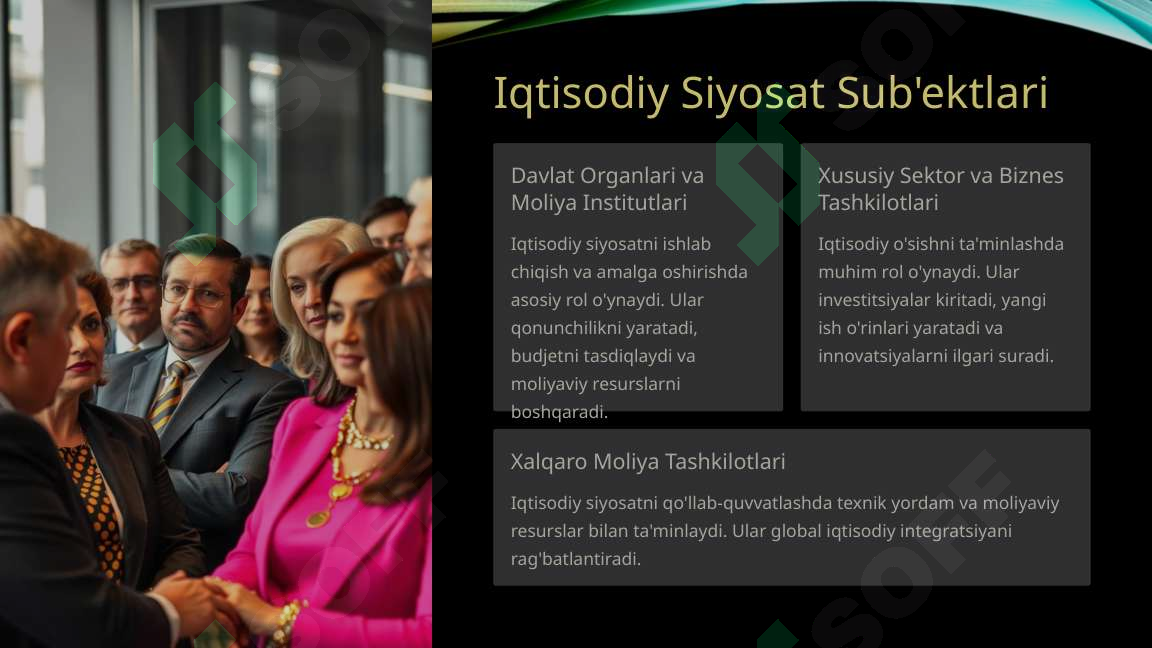 Iqtisodiy Siyosat Sub'ektlari

Davlat Organlari va Moliya Institutlari

Iqtisodiy siyosatni ishlab chiqish va amalga oshirishda asosiy rol o'ynaydi. Ular qonunchilikni yaratadi, budjetni tasdiqlaydi va moliyaviy resurslarni boshqaradi.

Xususiy Sektor va Biznes Tashkilotlari

Iqtisodiy o'sishni ta'minlashda muhim rol o'ynaydi. Ular investitsiyalar kiritadi, yangi ish o'rinlari yaratadi va innovatsiyalarni ilgari suradi.

Xalqaro Moliya Tashkilotlari

Iqtisodiy siyosatni qo'llab-quvvatlashda texnik yordam va moliyaviy resurslar bilan ta'minlaydi. Ular global iqtisodiy integratsiyani rag'batlantiradi.